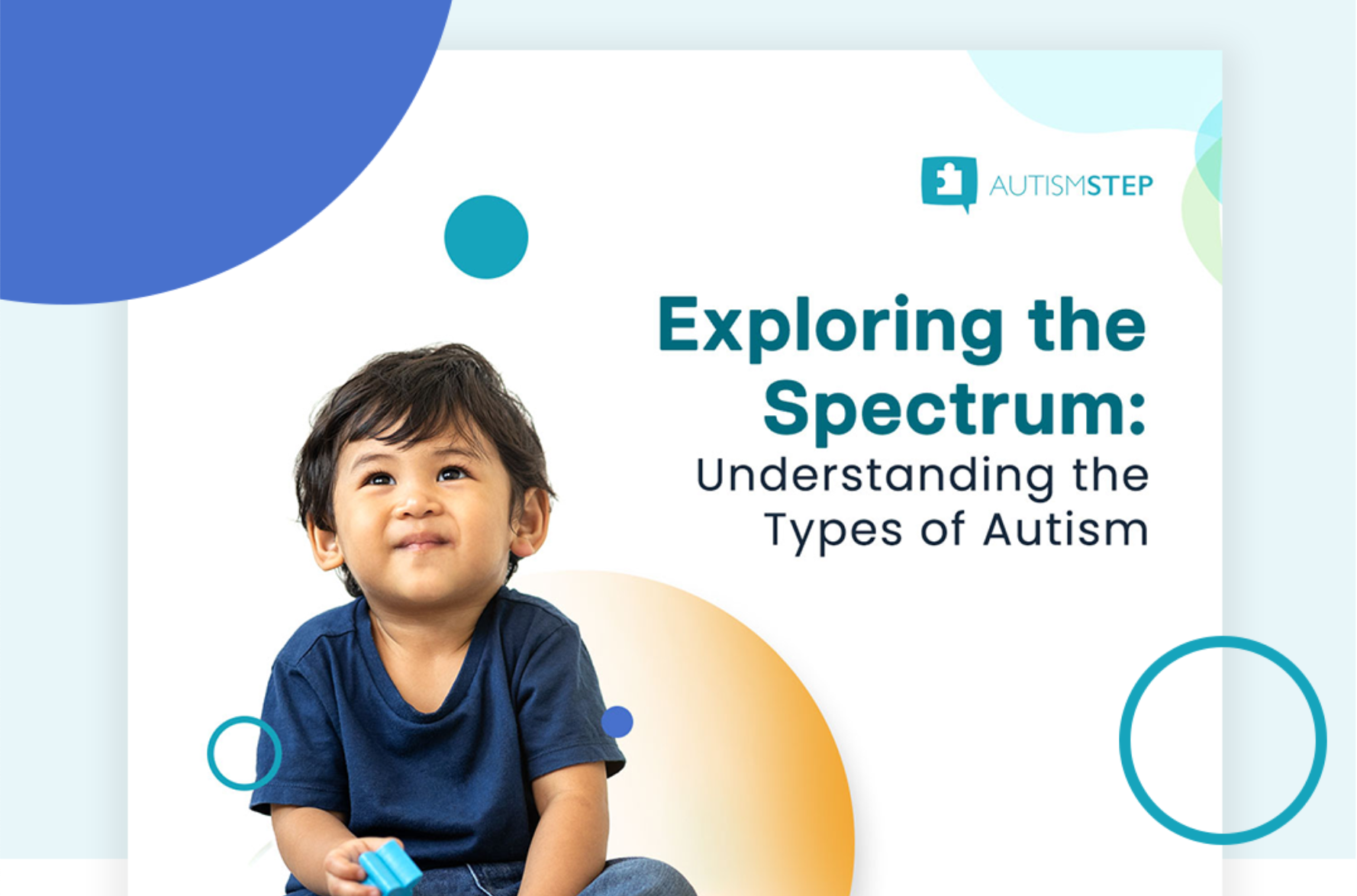 AUTISMSTEP

Exploring the Spectrum:
Understanding the Types of Autism